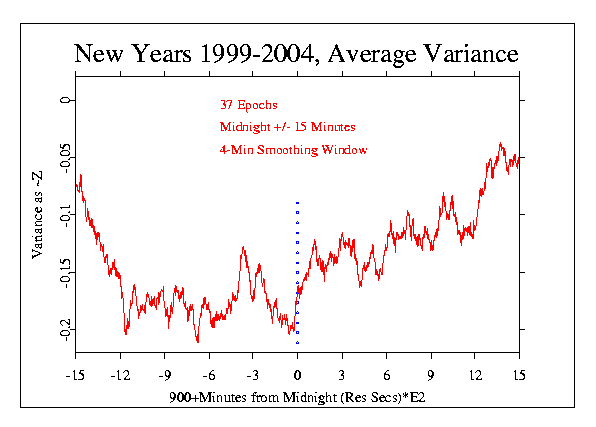 New Years 1999-2004, Average Variance

37 Epochs
Midnight +/- 15 Minutes
4-Min Smoothing Window

Variance as ~Z

0
-0.05
-0.1
-0.15
-0.2

-15 -12 -9 -6 -3 0 3 6 9 12 15

900+Minutes from Midnight (Res Secs)*E2